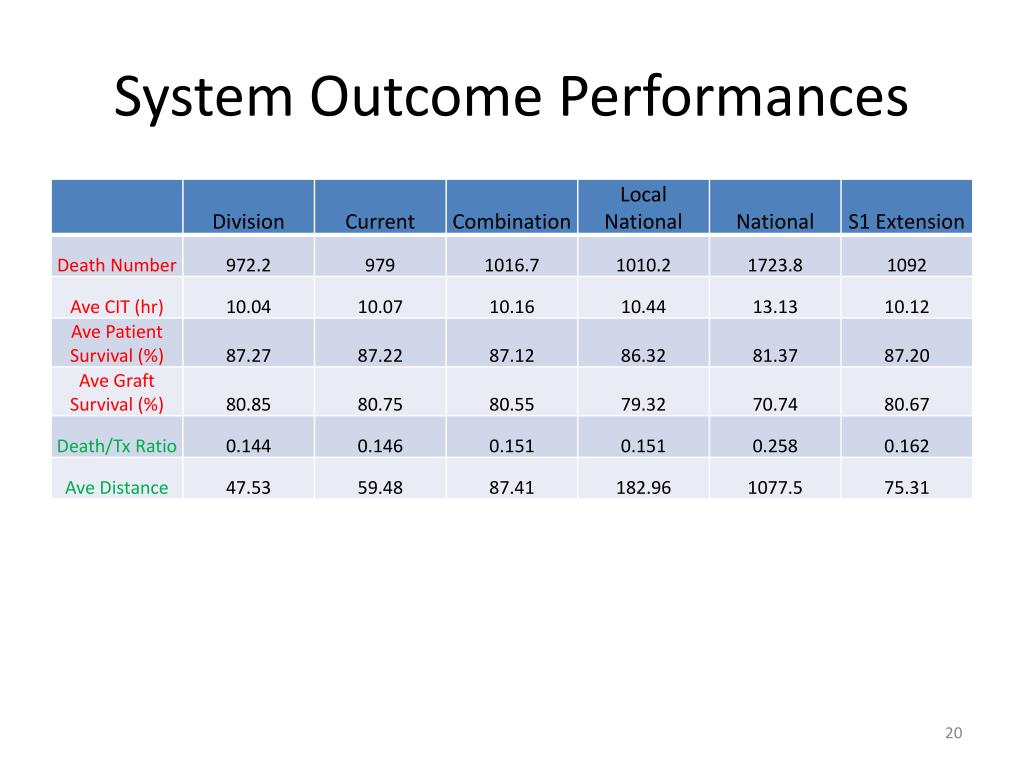 System Outcome Performances

| | Division | Current | Combination | Local National | National | S1 Extension |
|---|---|---|---|---|---|---|
| Death Number | 972.2 | 979 | 1016.7 | 1010.2 | 1723.8 | 1092 |
| Ave CIT (hr) | 10.04 | 10.07 | 10.16 | 10.44 | 13.13 | 10.12 |
| Ave Patient Survival (%) | 87.27 | 87.22 | 87.12 | 86.32 | 81.37 | 87.20 |
| Ave Graft Survival (%) | 80.85 | 80.75 | 80.55 | 79.32 | 70.74 | 80.67 |
| Death/Tx Ratio | 0.144 | 0.146 | 0.151 | 0.151 | 0.258 | 0.162 |
| Ave Distance | 47.53 | 59.48 | 87.41 | 182.96 | 1077.5 | 75.31 |

20